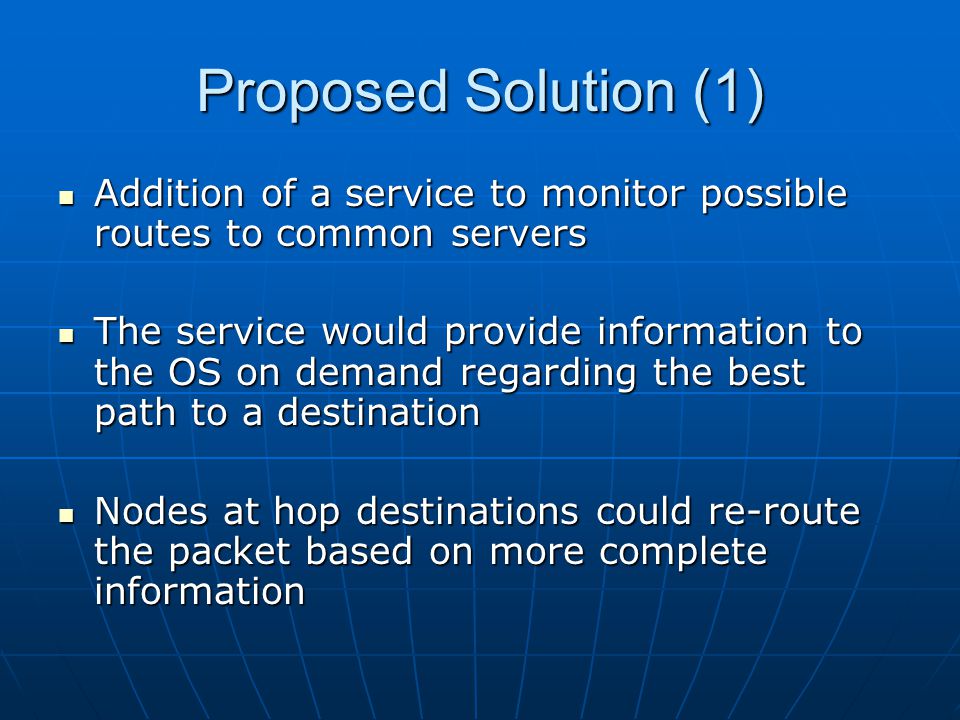 Proposed Solution (1)

- Addition of a service to monitor possible routes to common servers

- The service would provide information to the OS on demand regarding the best path to a destination

- Nodes at hop destinations could re-route the packet based on more complete information